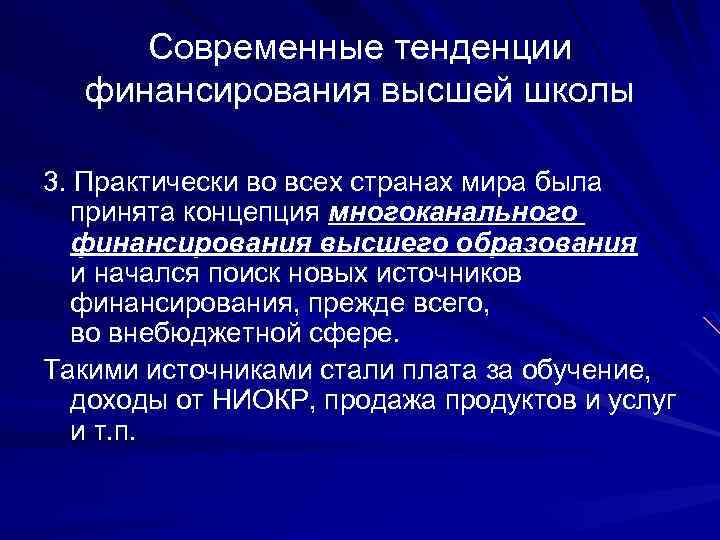 Современные тенденции финансирования высшей школы

3. Практически во всех странах мира была принята концепция многоканального финансирования высшего образования и начался поиск новых источников финансирования, прежде всего, во внебюджетной сфере.

Такими источниками стали плата за обучение, доходы от НИОКР, продажа продуктов и услуг и т.п.